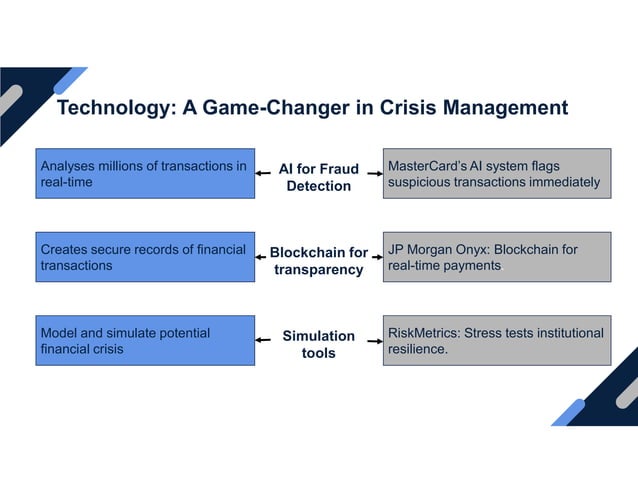 Technology: A Game-Changer in Crisis Management

Analyses millions of transactions in real-time

AI for Fraud Detection

MasterCard's AI system flags suspicious transactions immediately

Creates secure records of financial transactions

Blockchain for transparency

JP Morgan Onyx: Blockchain for real-time payments

Model and simulate potential financial crisis

Simulation tools

RiskMetrics: Stress tests institutional resilience.